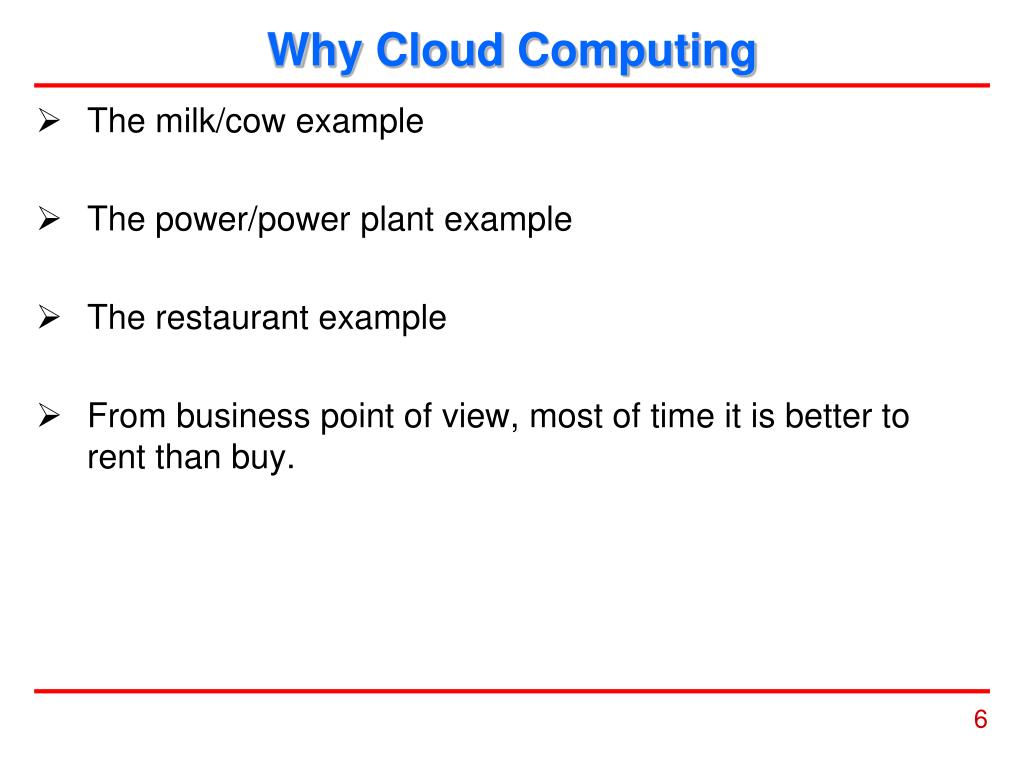 Why Cloud Computing

➢ The milk/cow example

➢ The power/power plant example

➢ The restaurant example

➢ From business point of view, most of time it is better to rent than buy.

6